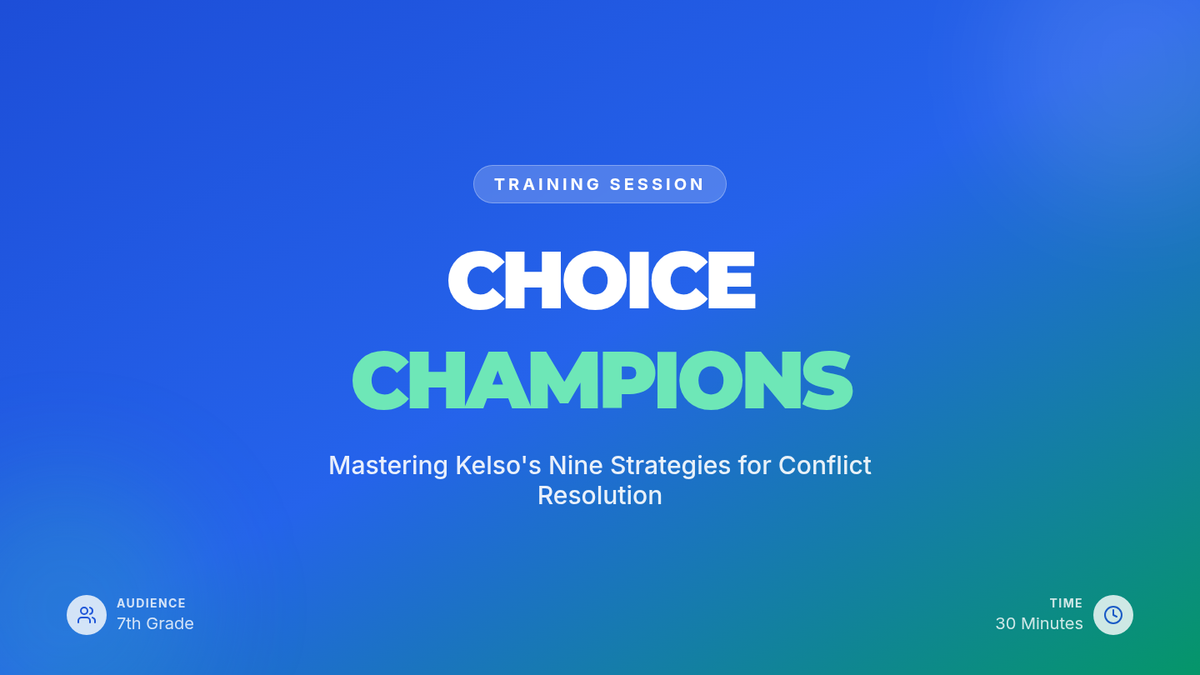 TRAINING SESSION

CHOICE
CHAMPIONS

Mastering Kelso's Nine Strategies for Conflict Resolution

AUDIENCE
7th Grade

TIME
30 Minutes